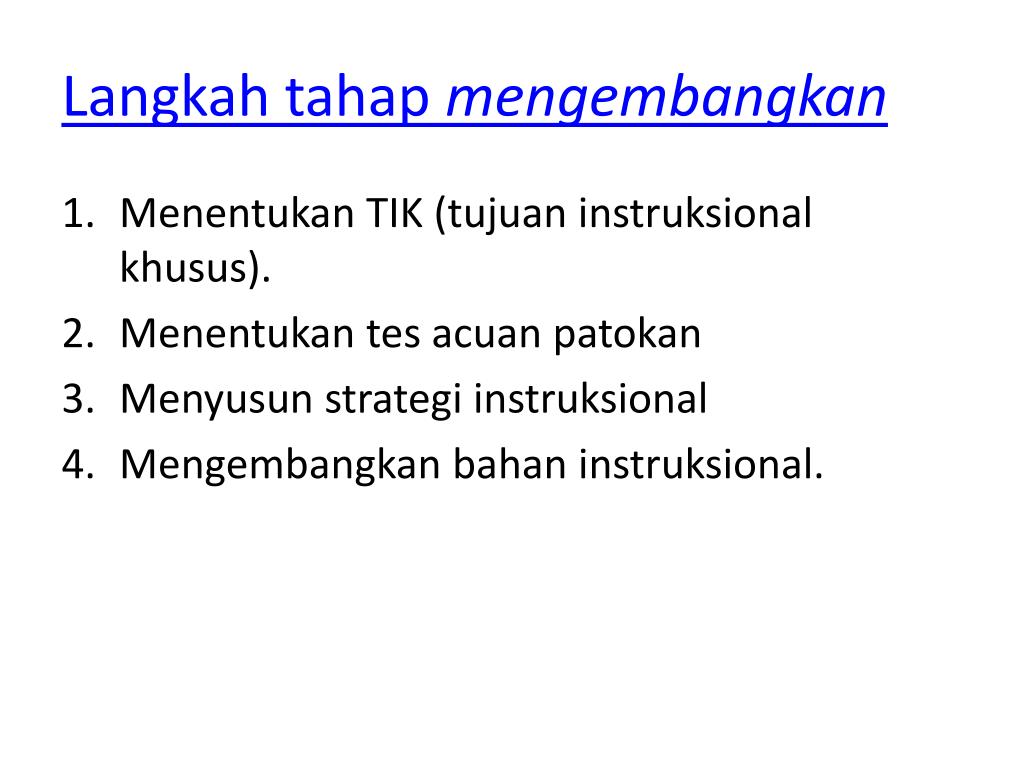 Langkah tahap mengembangkan

1. Menentukan TIK (tujuan instruksional khusus).
2. Menentukan tes acuan patokan
3. Menyusun strategi instruksional
4. Mengembangkan bahan instruksional.